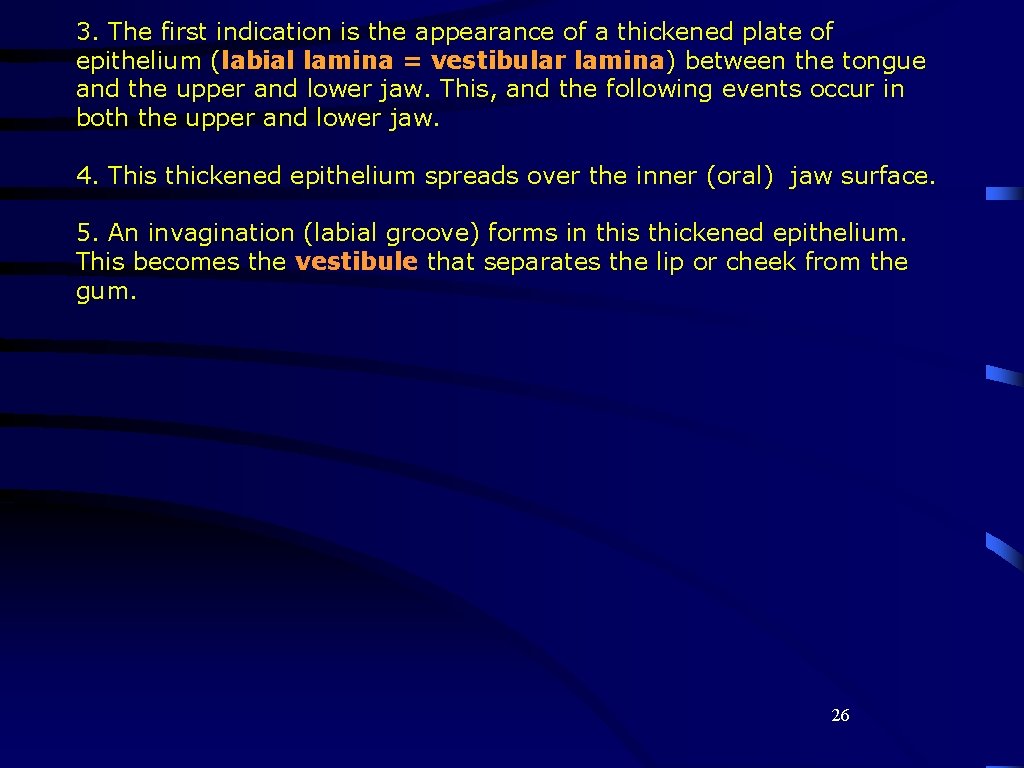 3. The first indication is the appearance of a thickened plate of epithelium (labial lamina = vestibular lamina) between the tongue and the upper and lower jaw. This, and the following events occur in both the upper and lower jaw.

4. This thickened epithelium spreads over the inner (oral) jaw surface.

5. An invagination (labial groove) forms in this thickened epithelium. This becomes the vestibule that separates the lip or cheek from the gum.

26